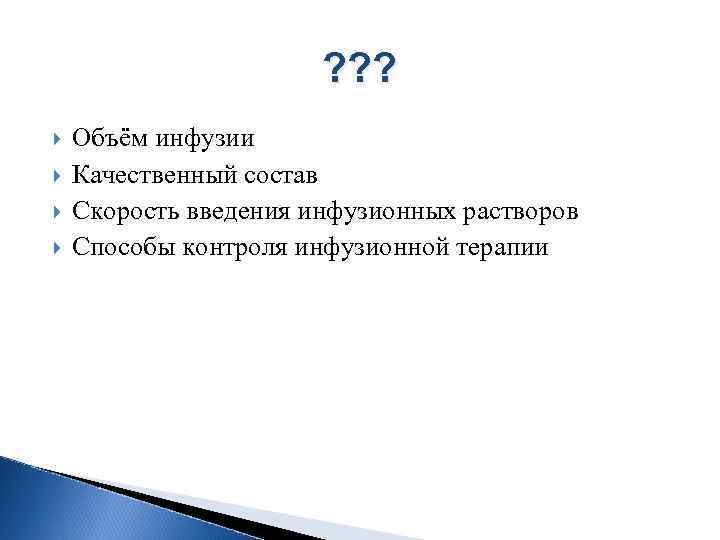 ???

Объём инфузии
Качественный состав
Скорость введения инфузионных растворов
Способы контроля инфузионной терапии